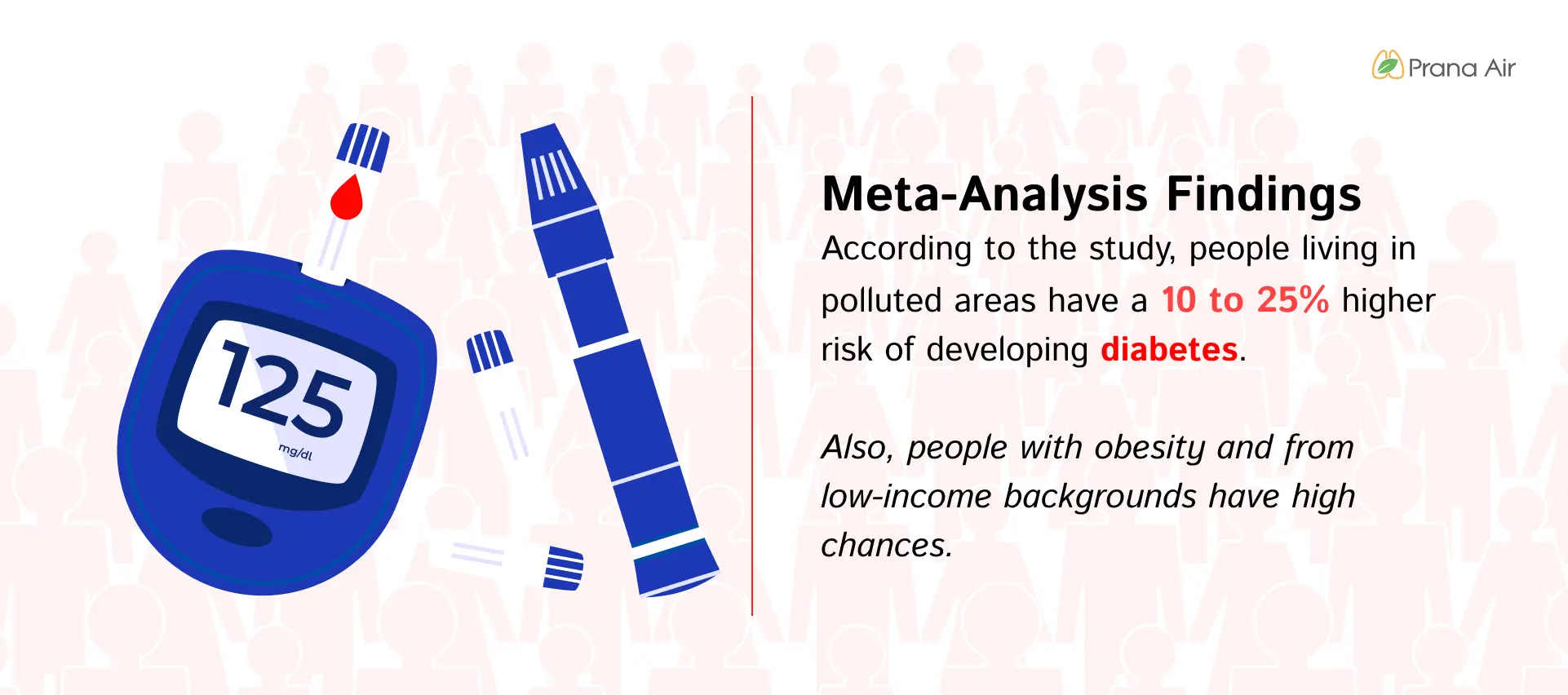 Prana Air

125
mg/dl

Meta-Analysis Findings
According to the study, people living in polluted areas have a 10 to 25% higher risk of developing diabetes.

Also, people with obesity and from low-income backgrounds have high chances.